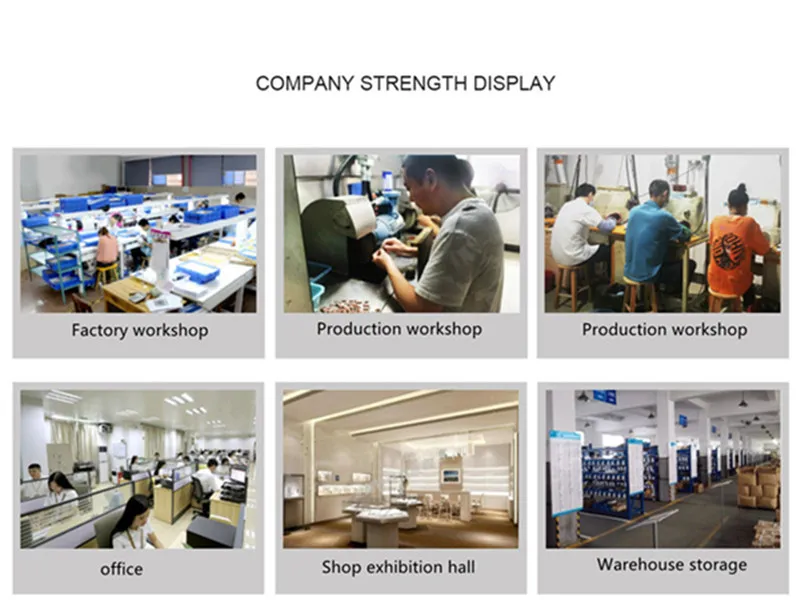 COMPANY STRENGTH DISPLAY

Factory workshop

Production workshop

Production workshop

office

Shop exhibition hall

Warehouse storage